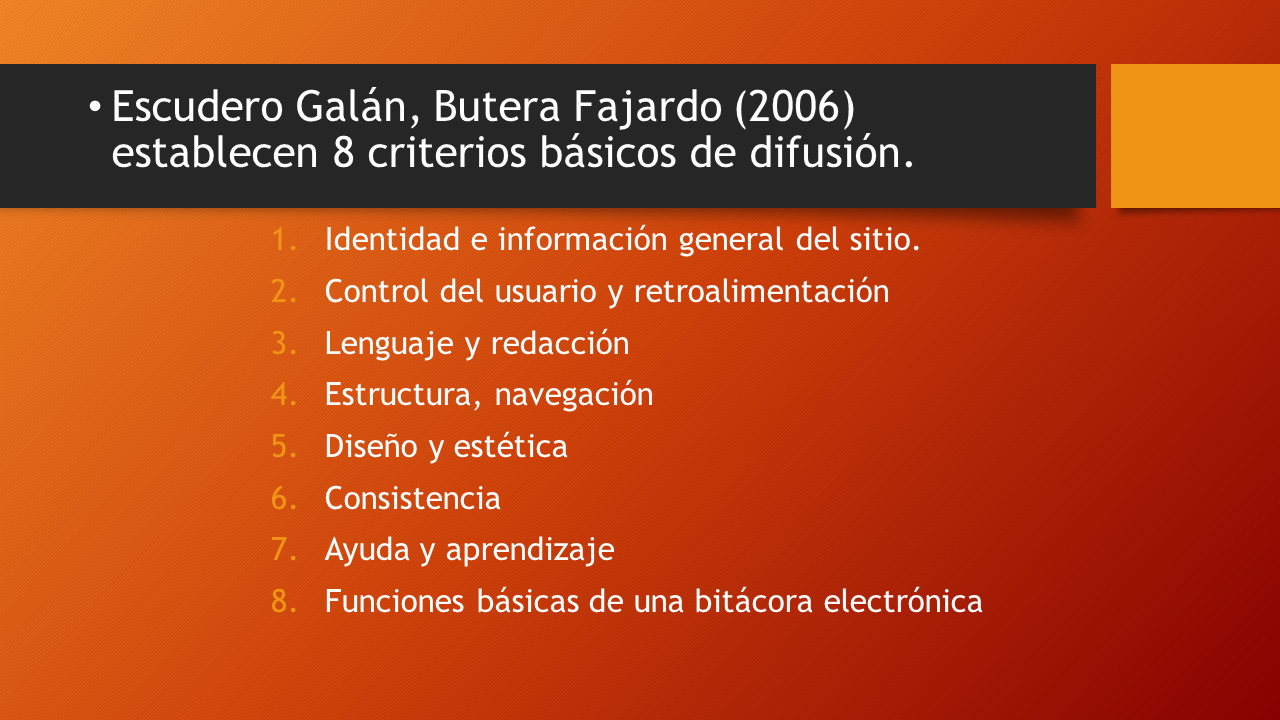 • Escudero Galán, Butera Fajardo (2006) establecen 8 criterios básicos de difusión.

1. Identidad e información general del sitio.
2. Control del usuario y retroalimentación
3. Lenguaje y redacción
4. Estructura, navegación
5. Diseño y estética
6. Consistencia
7. Ayuda y aprendizaje
8. Funciones básicas de una bitácora electrónica